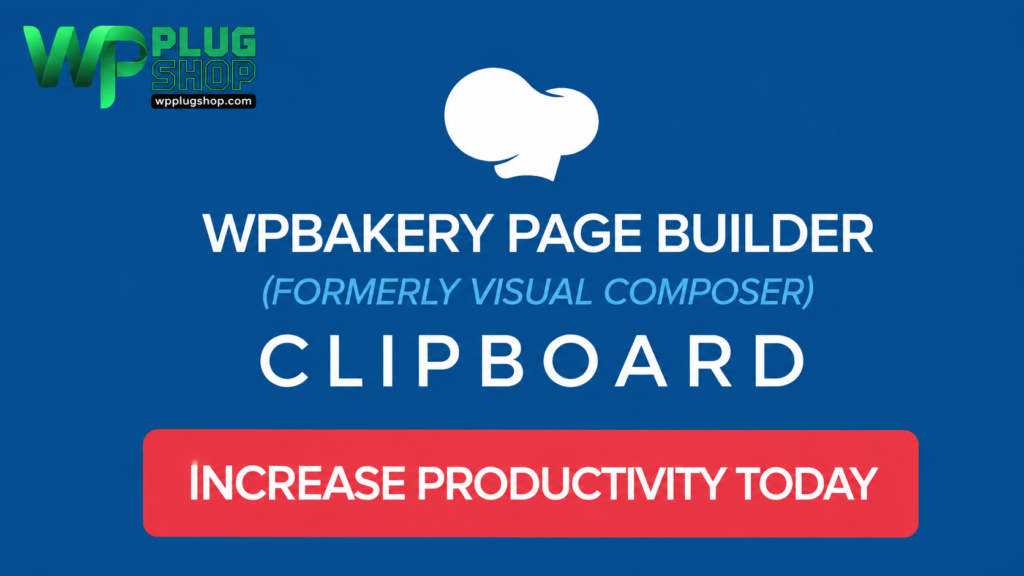 WP PLUG SHOP
wpplugshop.com

WPBAKERY PAGE BUILDER
(FORMERLY VISUAL COMPOSER)
CLIPBOARD

INCREASE PRODUCTIVITY TODAY